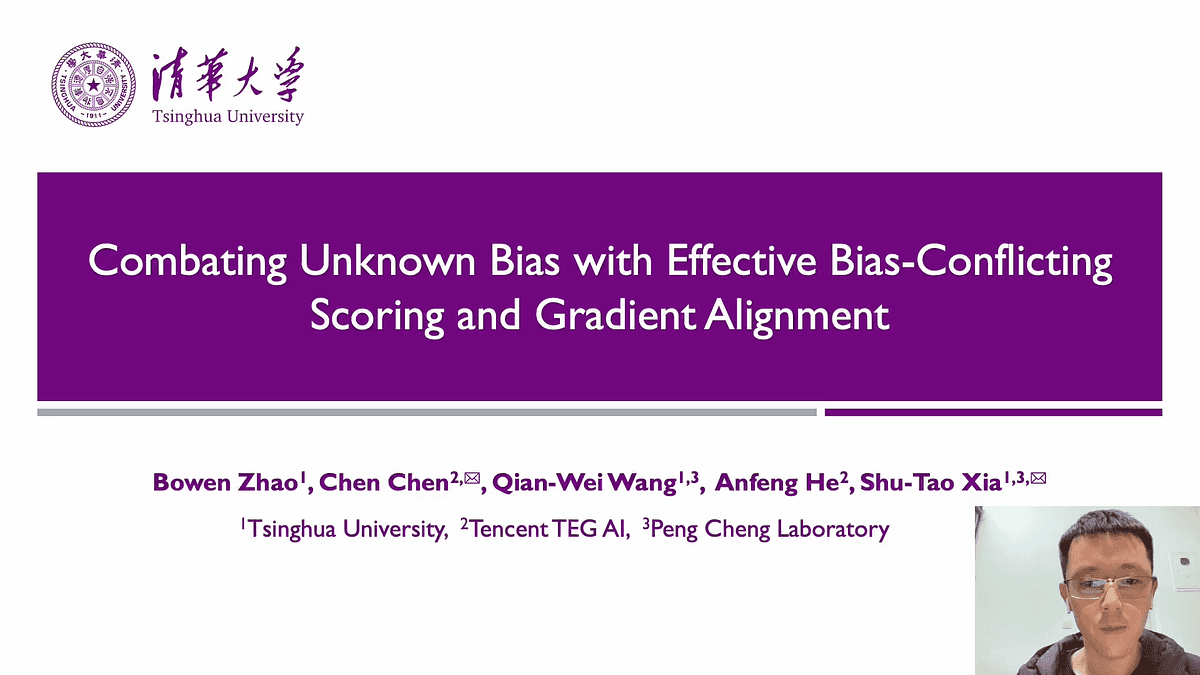 清華大學
Tsinghua University

Combating Unknown Bias with Effective Bias-Conflicting Scoring and Gradient Alignment

Bowen Zhao$^{1}$, Chen Chen$^{2,✉}$, Qian-Wei Wang$^{1,3}$, Anfeng He$^{2}$, Shu-Tao Xia$^{1,3,✉}$

$^{1}$Tsinghua University, $^{2}$Tencent TEG AI, $^{3}$Peng Cheng Laboratory